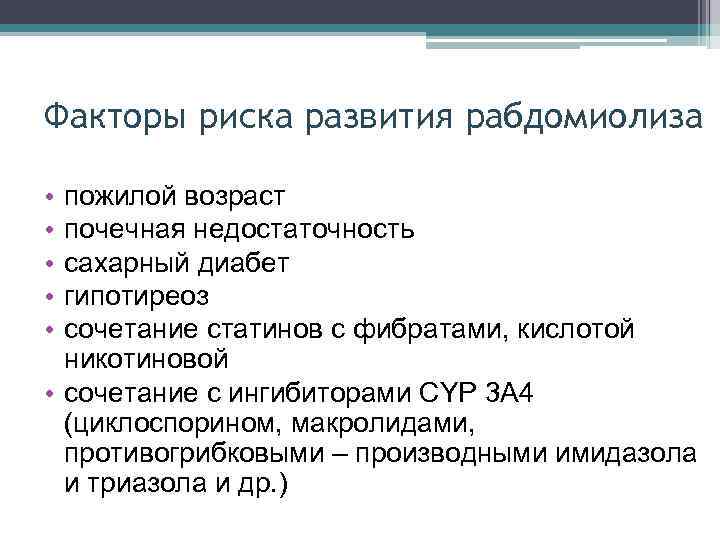 Факторы риска развития рабдомиолиза

• пожилой возраст
• почечная недостаточность
• сахарный диабет
• гипотиреоз
• сочетание статинов с фибратами, кислотой никотиновой
• сочетание с ингибиторами CYP 3A4 (циклоспорином, макролидами, противогрибковыми – производными имидазола и триазола и др.)